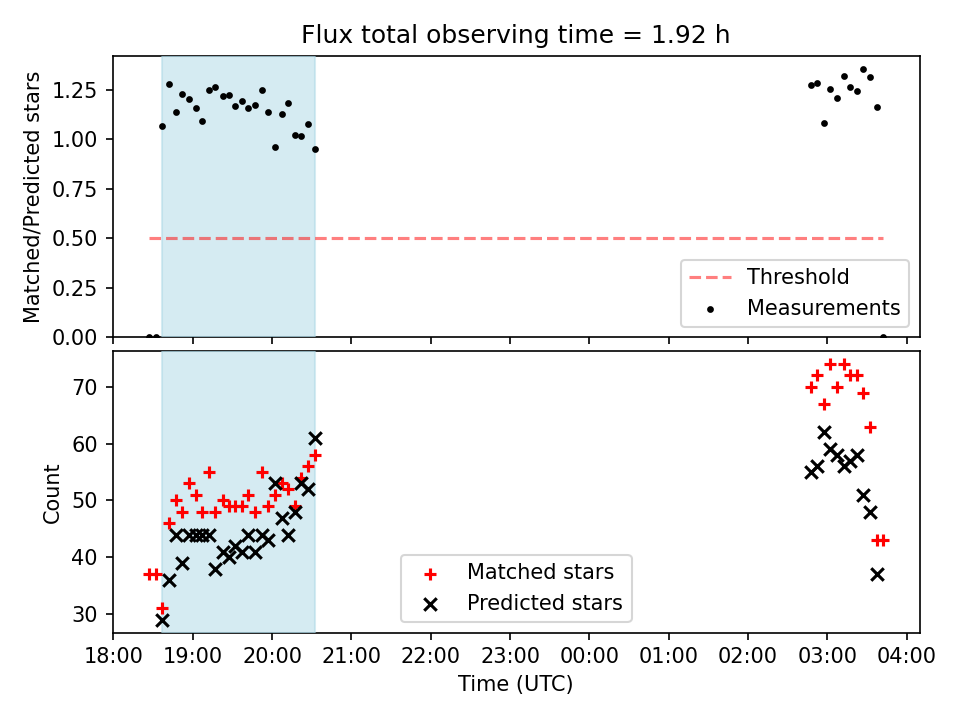 Flux total observing time = 1.92 h

Matched/Predicted stars

1.25
1.00
0.75
0.50
0.25
0.00

Threshold
Measurements

Count

70
60
50
40
30

Matched stars
Predicted stars

18:00 19:00 20:00 21:00 22:00 23:00 00:00 01:00 02:00 03:00 04:00

Time (UTC)